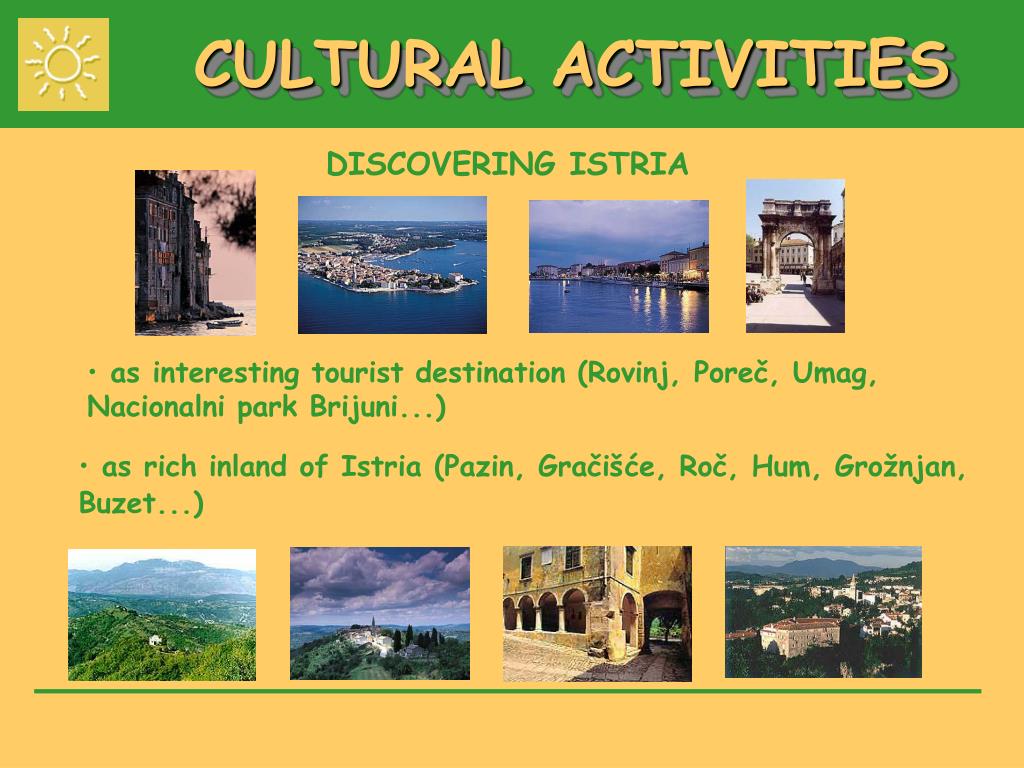 CULTURAL ACTIVITIES

DISCOVERING ISTRIA

• as interesting tourist destination (Rovinj, Poreč, Umag, Nacionalni park Brijuni...)

• as rich inland of Istria (Pazin, Gračišće, Roč, Hum, Grožnjan, Buzet...)